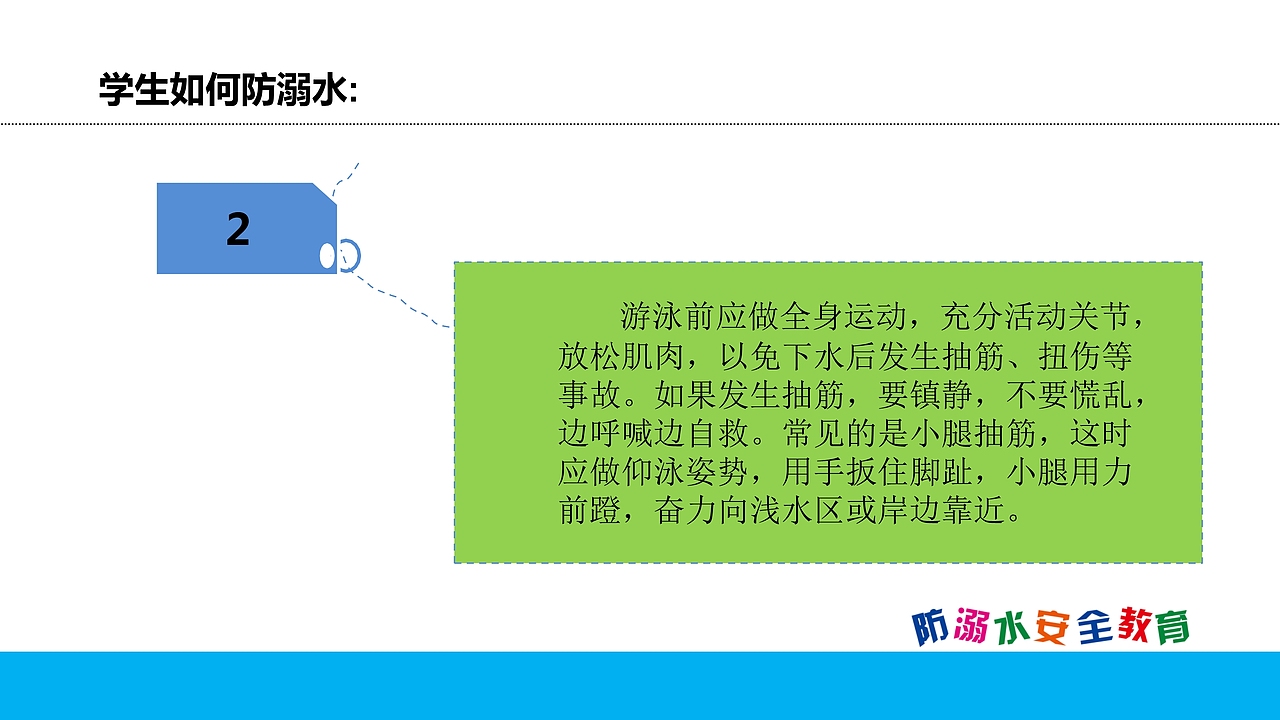 学生如何防溺水:

2

游泳前应做全身运动，充分活动关节，放松肌肉，以免下水后发生抽筋、扭伤等事故。如果发生抽筋，要镇静，不要慌乱，边呼喊边自救。常见的是小腿抽筋，这时应做仰泳姿势，用手扳住脚趾，小腿用力前蹬，奋力向浅水区或岸边靠近。

防溺水安全教育